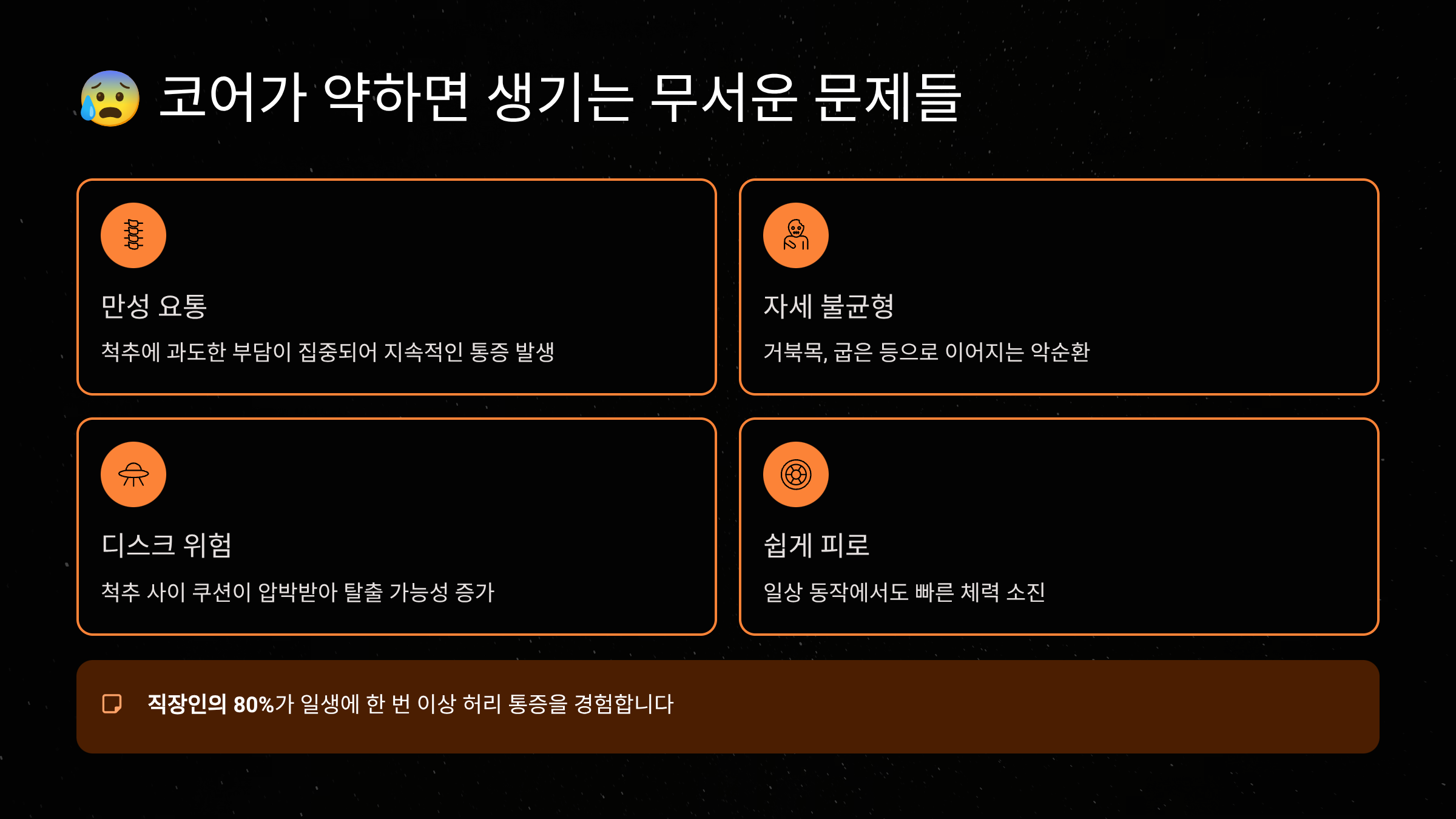 😰 코어가 약하면 생기는 무서운 문제들

만성 요통

척추에 과도한 부담이 집중되어 지속적인 통증 발생

자세 불균형

거북목, 굽은 등으로 이어지는 악순환

디스크 위험

척추 사이 쿠션이 압박받아 탈출 가능성 증가

쉽게 피로

일상 동작에서도 빠른 체력 소진

직장인의 80%가 일생에 한 번 이상 허리 통증을 경험합니다